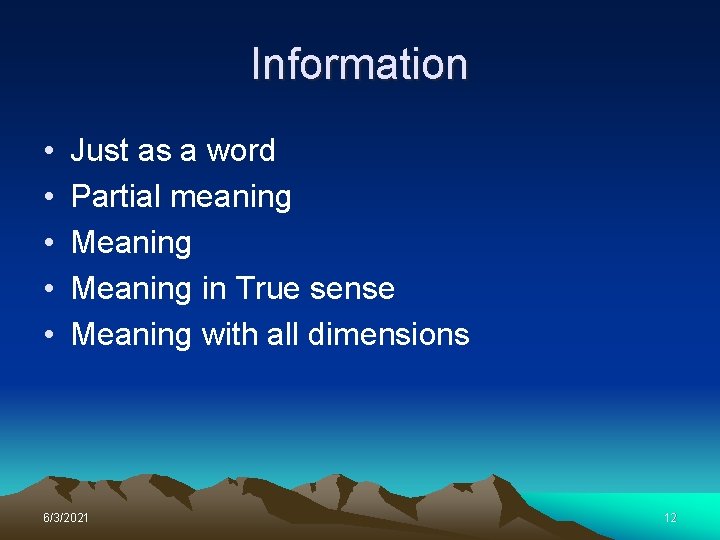 Information

• Just as a word
• Partial meaning
• Meaning
• Meaning in True sense
• Meaning with all dimensions

6/3/2021

12